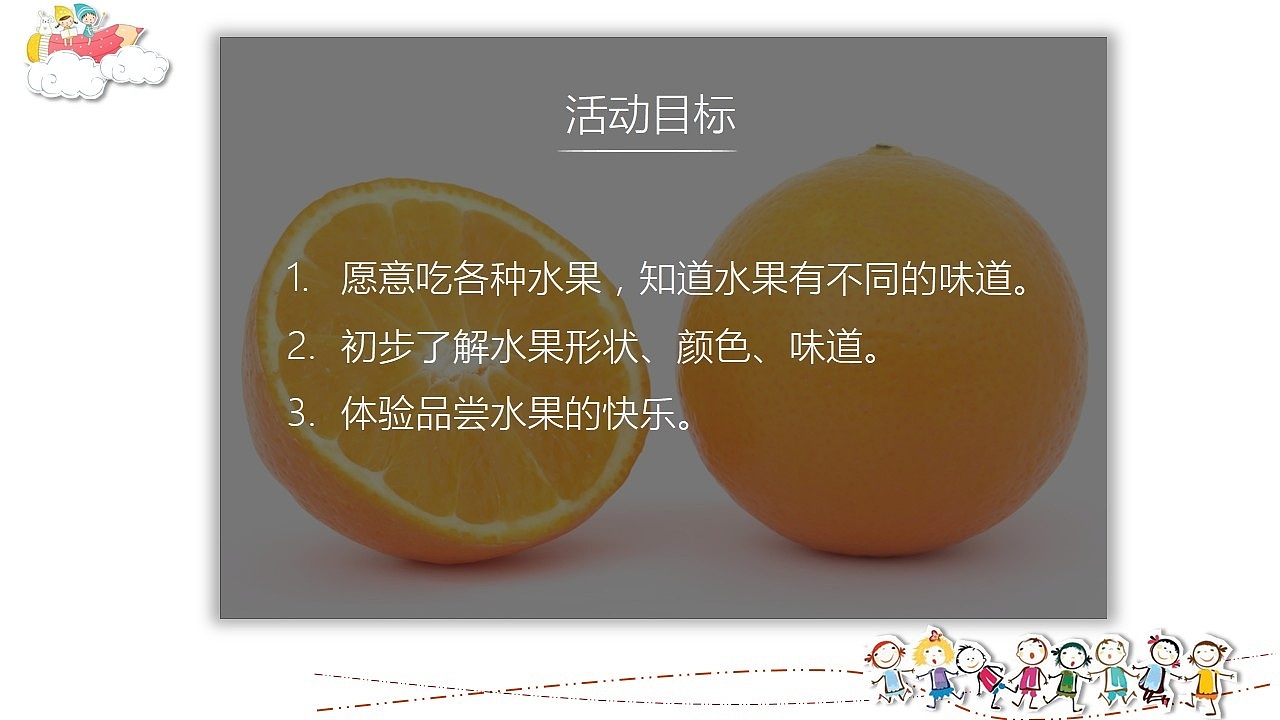 活动目标

1. 愿意吃各种水果，知道水果有不同的味道。

2. 初步了解水果形状、颜色、味道。

3. 体验品尝水果的快乐。